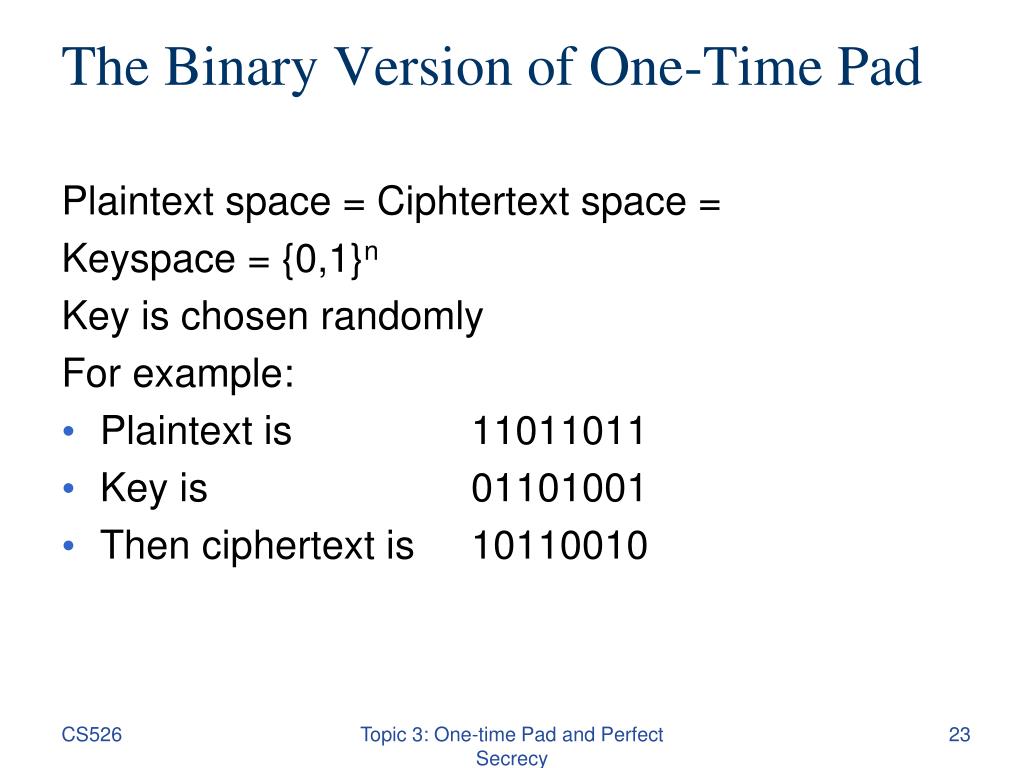 The Binary Version of One-Time Pad

Plaintext space = Ciphtertext space = Keyspace = $\{0,1\}^n$
Key is chosen randomly
For example:
• Plaintext is 11011011
• Key is 01101001
• Then ciphertext is 10110010

CS526

Topic 3: One-time Pad and Perfect Secrecy

23